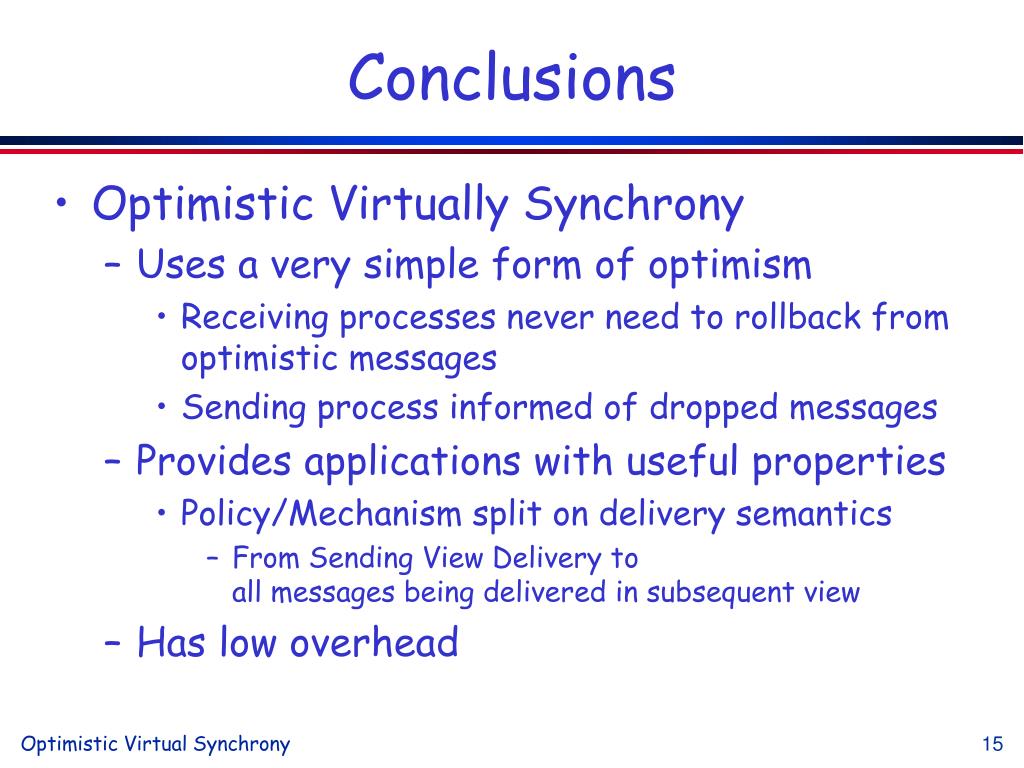 Conclusions

• Optimistic Virtually Synchrony
– Uses a very simple form of optimism
• Receiving processes never need to rollback from optimistic messages
• Sending process informed of dropped messages
– Provides applications with useful properties
• Policy/Mechanism split on delivery semantics
– From Sending View Delivery to
all messages being delivered in subsequent view
– Has low overhead

Optimistic Virtual Synchrony

15